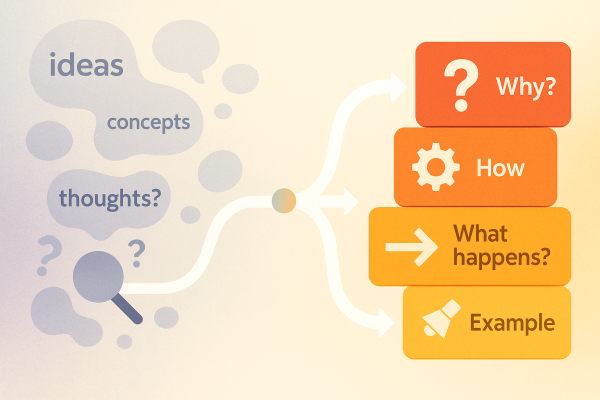 ideas
concepts
thoughts?
?
?
?
Why?
How
What happens?
Example